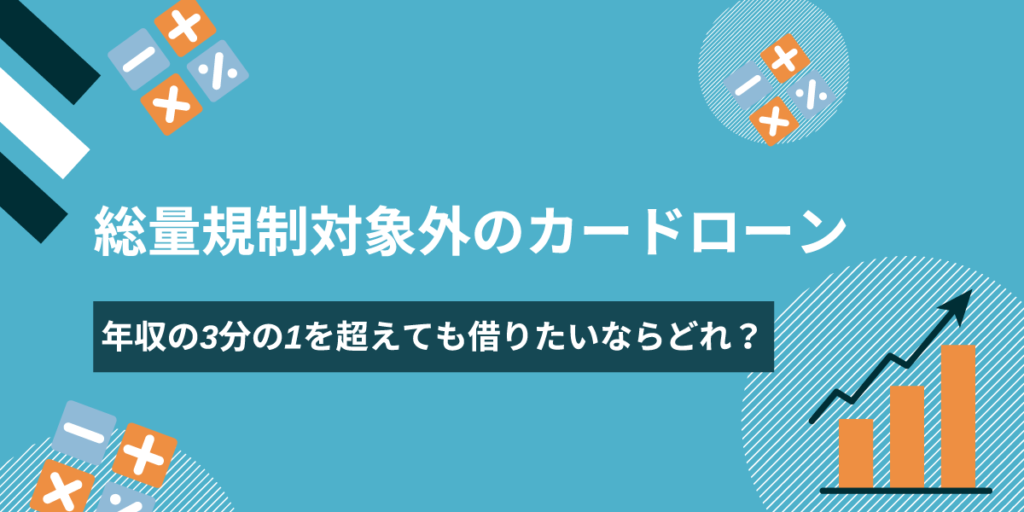 総量規制対象外のカードローン

年収の3分の1を超えても借りたいならどれ？